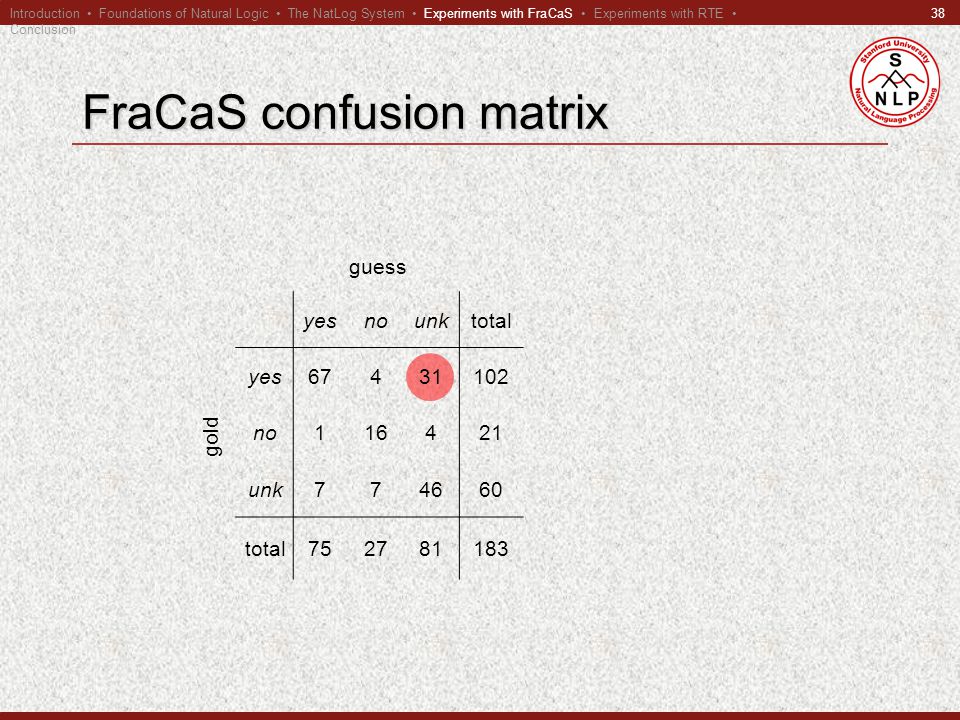 Introduction • Foundations of Natural Logic • The NatLog System • Experiments with FraCaS • Experiments with RTE • Conclusion

38

Stanford University
S
N L P
Natural Language Processing

FraCaS confusion matrix

guess

gold

| | yes | no | unk | total |
|---|---|---|---|---|
| yes | 67 | 4 | 31 | 102 |
| no | 1 | 16 | 4 | 21 |
| unk | 7 | 7 | 46 | 60 |
| total | 75 | 27 | 81 | 183 |